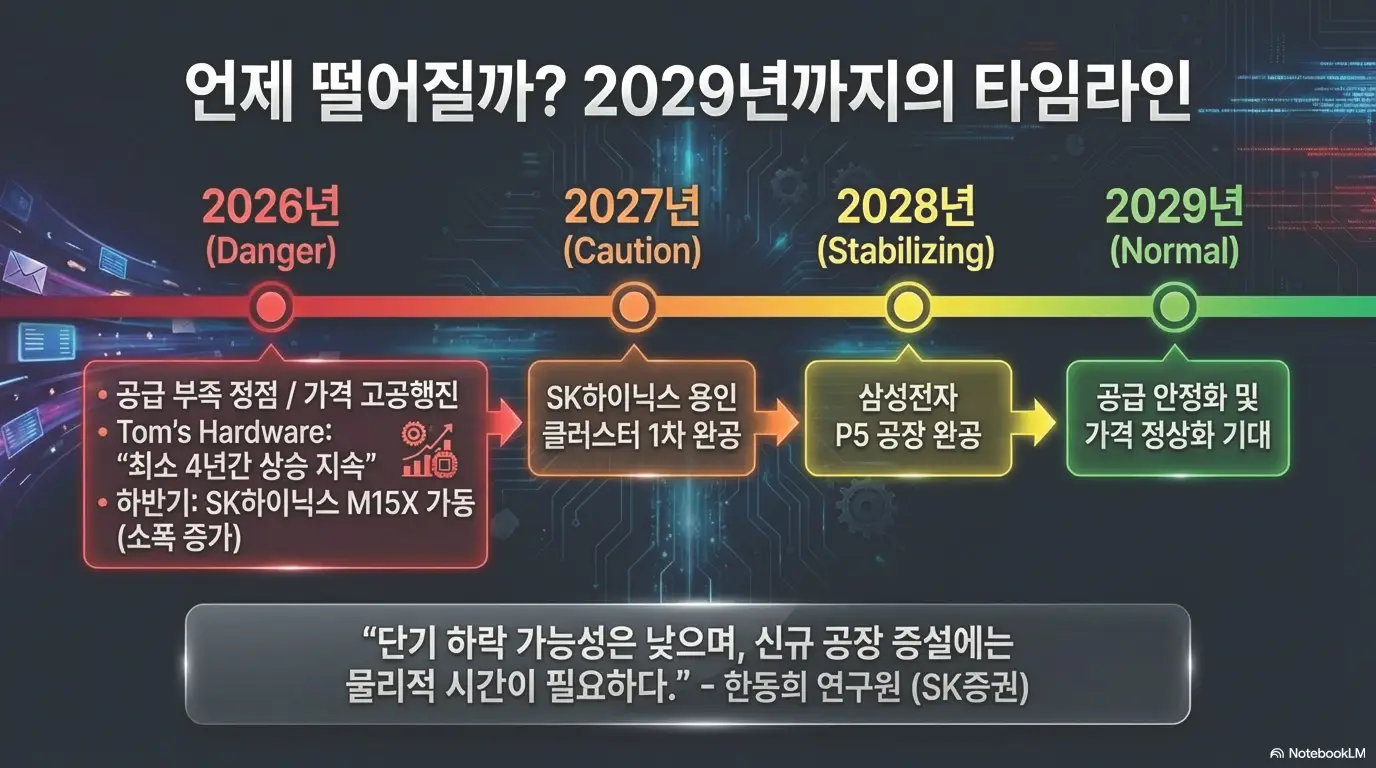 언제 떨어질까? 2029년까지의 타임라인

2026년
(Danger)

2027년
(Caution)

2028년
(Stabilizing)

2029년
(Normal)

• 공급 부족 정점 / 가격 고공행진
• Tom's Hardware: "최소 4년간 상승 지속"
• 하반기: SK하이닉스 M15X 가동 (소폭 증가)

SK하이닉스 용인 클러스터 1차 완공

삼성전자 P5 공장 완공

공급 안정화 및 가격 정상화 기대

"단기 하락 가능성은 낮으며, 신규 공장 증설에는 물리적 시간이 필요하다." - 한동희 연구원 (SK증권)

NotebookLM